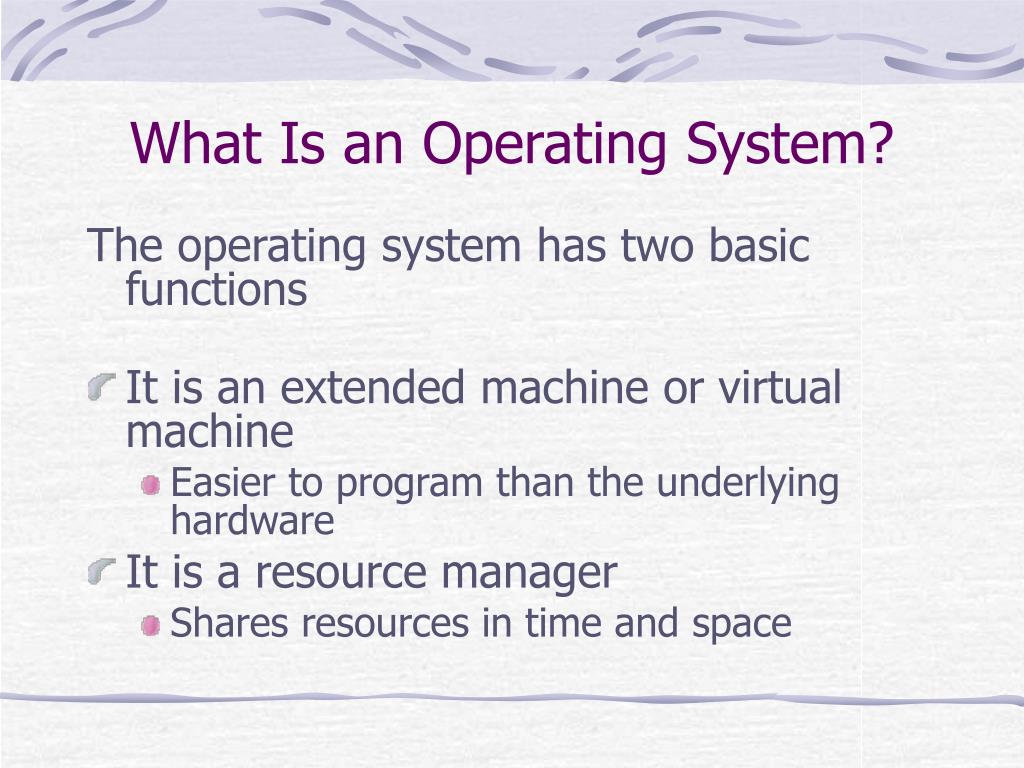 What Is an Operating System?

The operating system has two basic functions

It is an extended machine or virtual machine

Easier to program than the underlying hardware

It is a resource manager

Shares resources in time and space